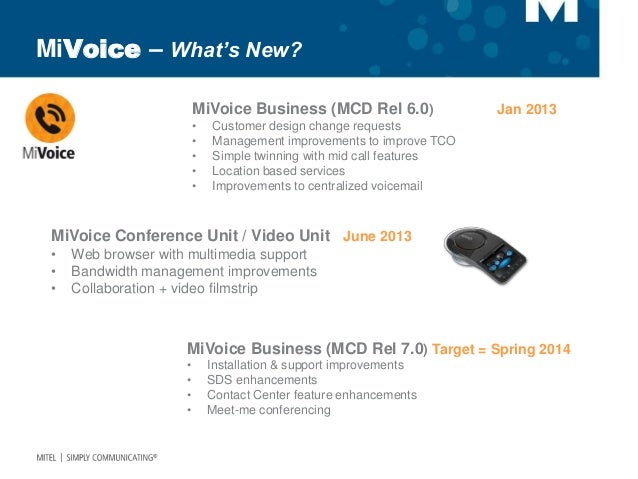 M

MiVoice – What's New?

MiVoice

MiVoice Business (MCD Rel 6.0) Jan 2013
• Customer design change requests
• Management improvements to improve TCO
• Simple twinning with mid call features
• Location based services
• Improvements to centralized voicemail

MiVoice Conference Unit / Video Unit June 2013
• Web browser with multimedia support
• Bandwidth management improvements
• Collaboration + video filmstrip

MiVoice Business (MCD Rel 7.0) Target = Spring 2014
• Installation & support improvements
• SDS enhancements
• Contact Center feature enhancements
• Meet-me conferencing

MITEL | SIMPLY COMMUNICATING®